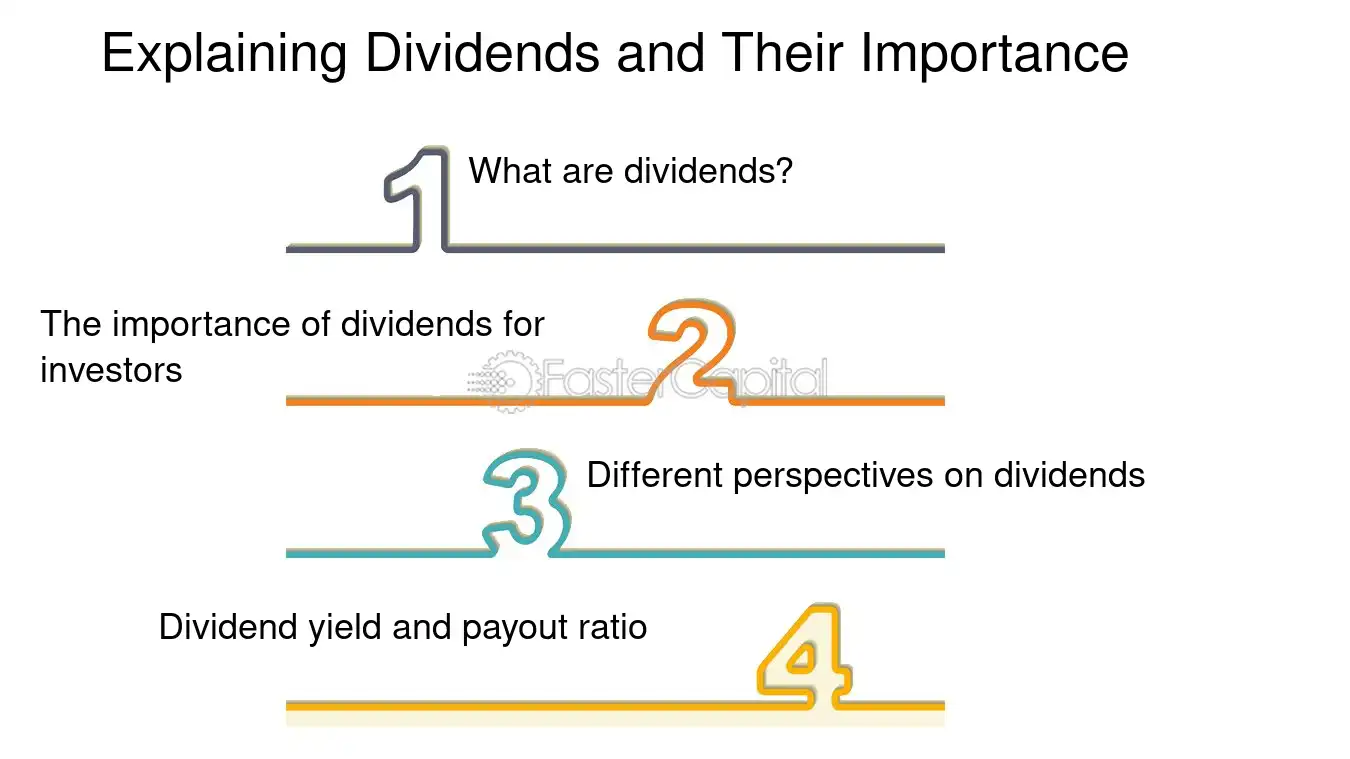 Explaining Dividends and Their Importance

1

What are dividends?

The importance of dividends for investors

2

3

Different perspectives on dividends

Dividend yield and payout ratio

4

FasterCapital